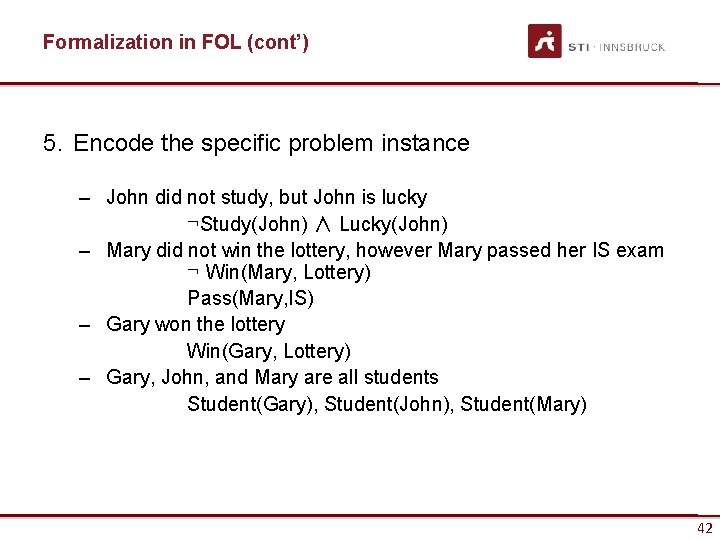 Formalization in FOL (cont')

STI · INNSBRUCK

5. Encode the specific problem instance

– John did not study, but John is lucky
$\neg$Study(John) $\wedge$ Lucky(John)
– Mary did not win the lottery, however Mary passed her IS exam
$\neg$ Win(Mary, Lottery)
Pass(Mary,IS)
– Gary won the lottery
Win(Gary, Lottery)
– Gary, John, and Mary are all students
Student(Gary), Student(John), Student(Mary)

42